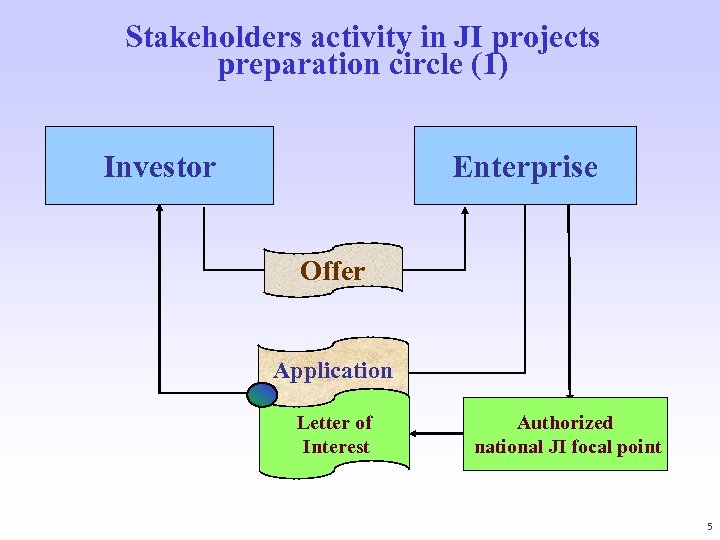 Stakeholders activity in JI projects preparation circle (1)

Investor

Enterprise

Offer

Application

Letter of Interest

Authorized national JI focal point

5